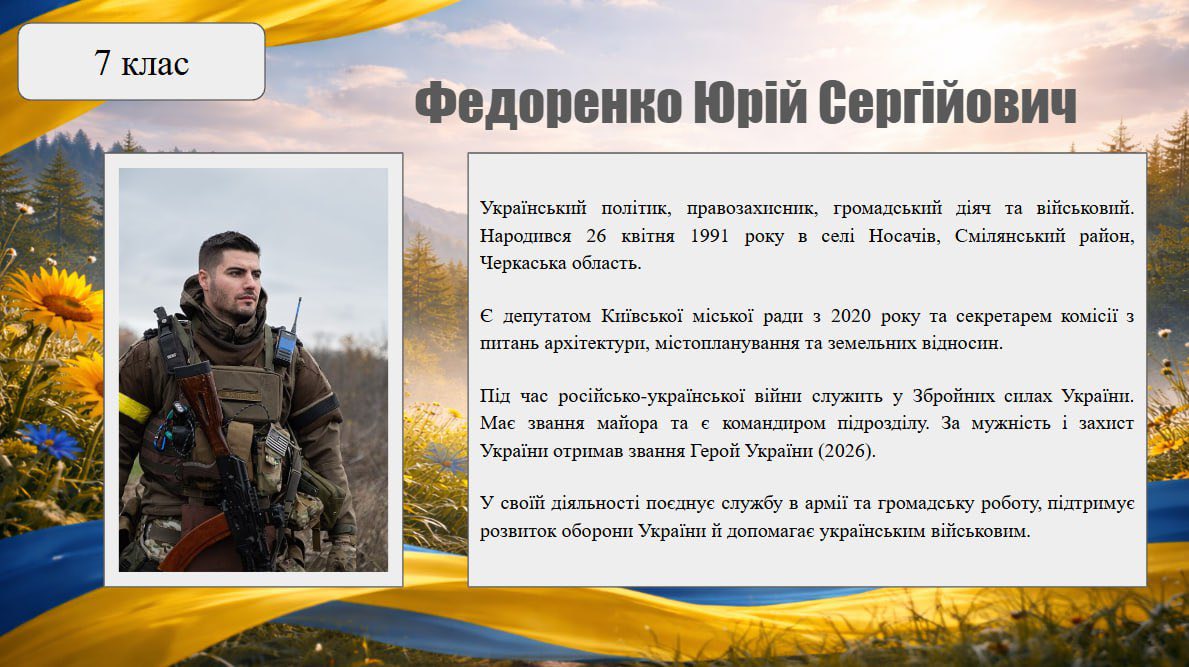 7 клас

Федоренко Юрій Сергійович

Український політик, правозахисник, громадський діяч та військовий. Народився 26 квітня 1991 року в селі Носачів, Смілянський район, Черкаська область.

Є депутатом Київської міської ради з 2020 року та секретарем комісії з питань архітектури, містопланування та земельних відносин.

Під час російсько-української війни служить у Збройних силах України. Має звання майора та є командиром підрозділу. За мужність і захист України отримав звання Герой України (2026).

У своїй діяльності поєднує службу в армії та громадську роботу, підтримує розвиток оборони України й допомагає українським військовим.